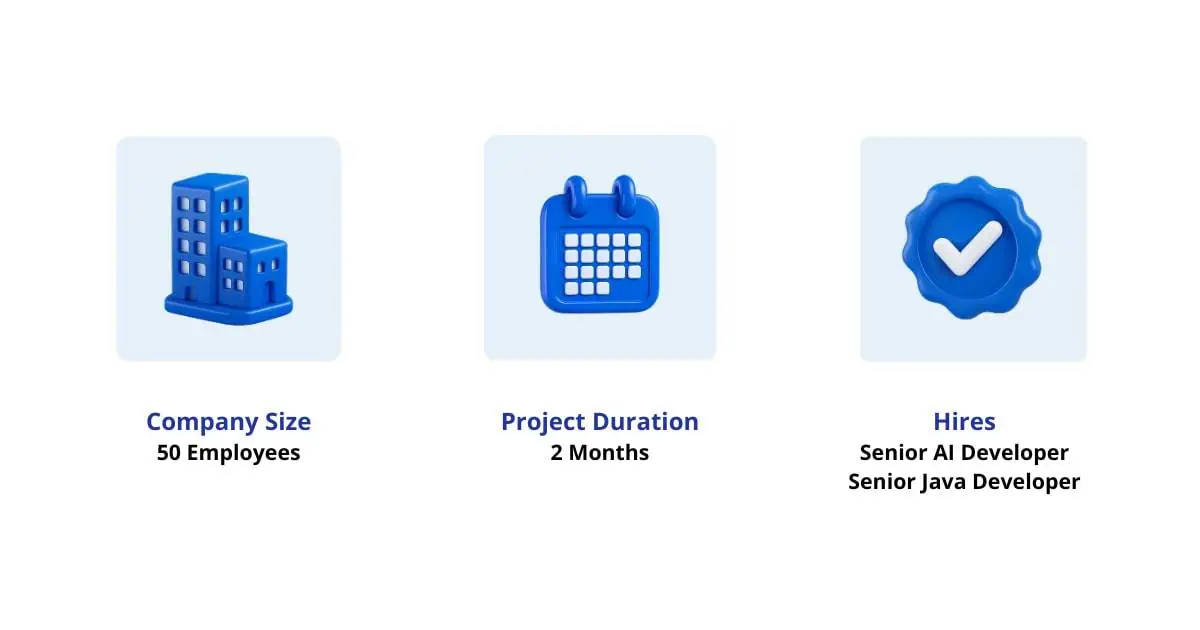 Company Size
50 Employees

Project Duration
2 Months

Hires
Senior AI Developer
Senior Java Developer